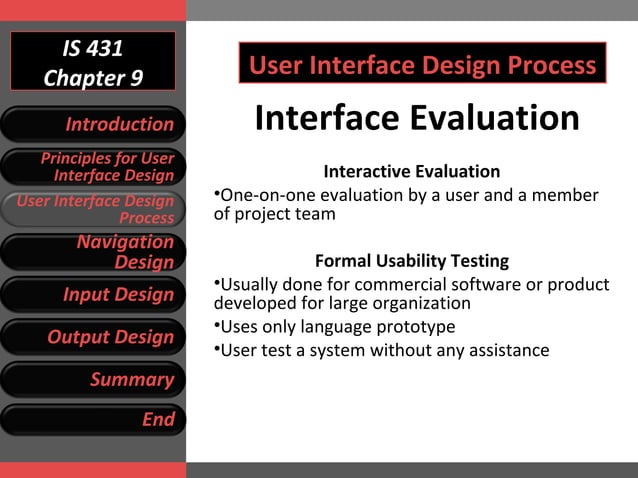 IS 431
Chapter 9

Introduction

Principles for User Interface Design

User Interface Design Process

Navigation Design

Input Design

Output Design

Summary

End

User Interface Design Process

Interface Evaluation

Interactive Evaluation

•One-on-one evaluation by a user and a member of project team

Formal Usability Testing

•Usually done for commercial software or product developed for large organization

•Uses only language prototype

•User test a system without any assistance